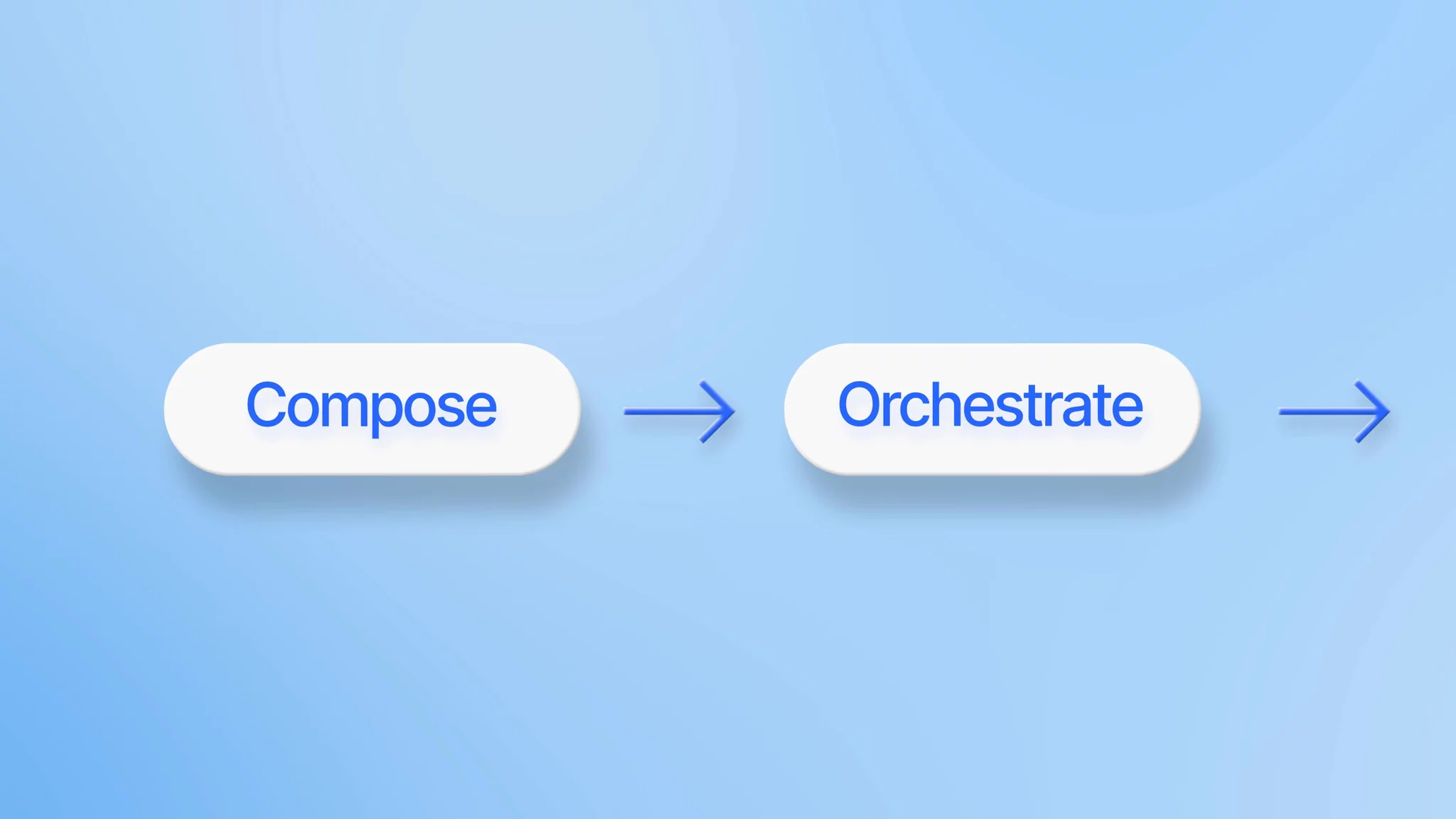 Compose → Orchestrate →